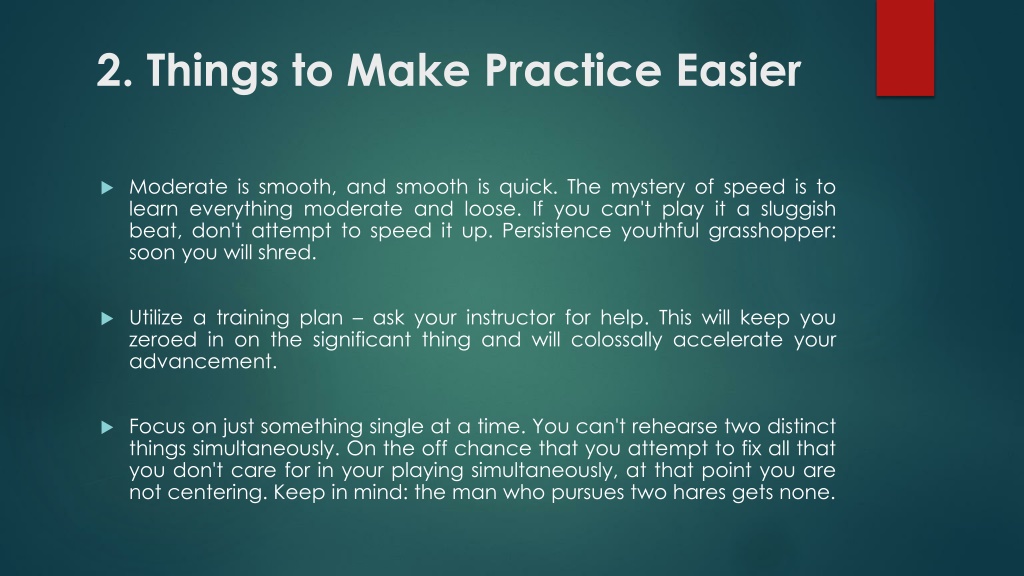 2. Things to Make Practice Easier

Moderate is smooth, and smooth is quick. The mystery of speed is to learn everything moderate and loose. If you can't play it a sluggish beat, don't attempt to speed it up. Persistence youthful grasshopper: soon you will shred.

Utilize a training plan – ask your instructor for help. This will keep you zeroed in on the significant thing and will colossally accelerate your advancement.

Focus on just something single at a time. You can't rehearse two distinct things simultaneously. On the off chance that you attempt to fix all that you don't care for in your playing simultaneously, at that point you are not centering. Keep in mind: the man who pursues two hares gets none.